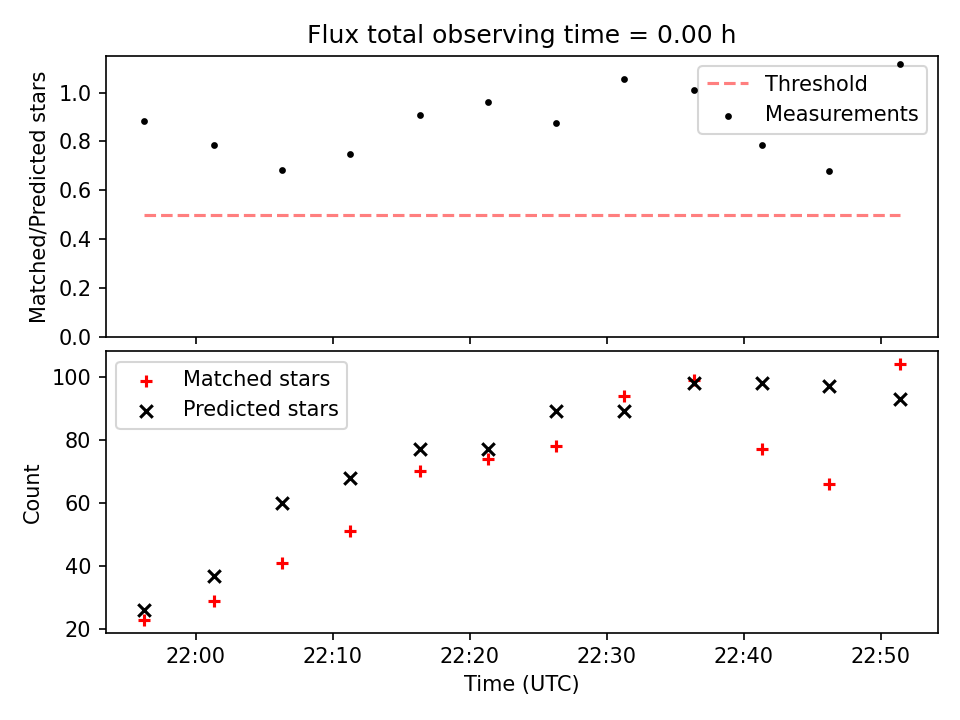 Flux total observing time = 0.00 h

Matched/Predicted stars

1.0
0.8
0.6
0.4
0.2
0.0

Threshold
Measurements

Count

100
80
60
40
20

Matched stars
Predicted stars

22:00
22:10
22:20
22:30
22:40
22:50

Time (UTC)